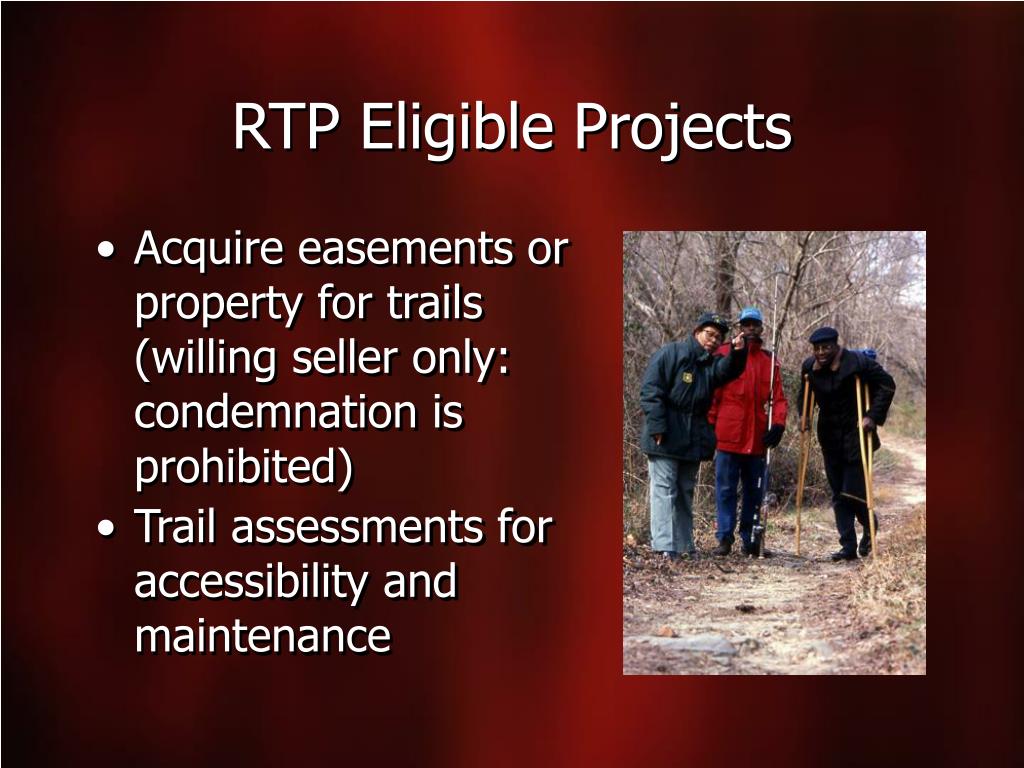 RTP Eligible Projects

• Acquire easements or property for trails (willing seller only: condemnation is prohibited)
• Trail assessments for accessibility and maintenance